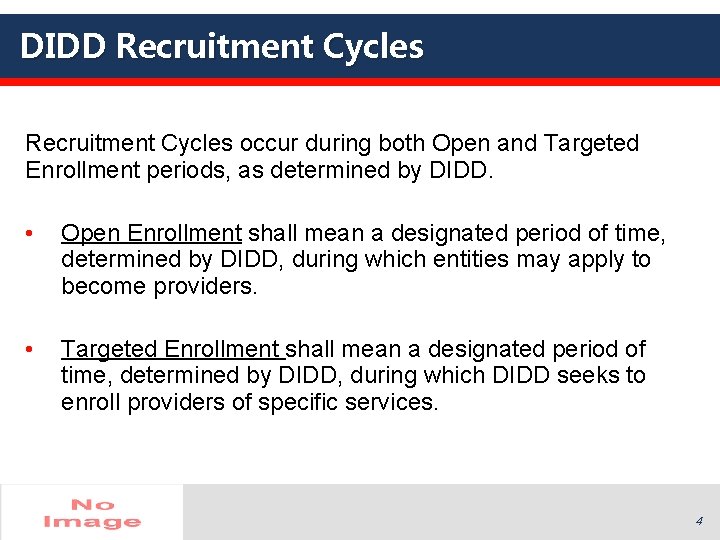 DIDD Recruitment Cycles

Recruitment Cycles occur during both Open and Targeted Enrollment periods, as determined by DIDD.

• Open Enrollment shall mean a designated period of time, determined by DIDD, during which entities may apply to become providers.

• Targeted Enrollment shall mean a designated period of time, determined by DIDD, during which DIDD seeks to enroll providers of specific services.

No Image

4